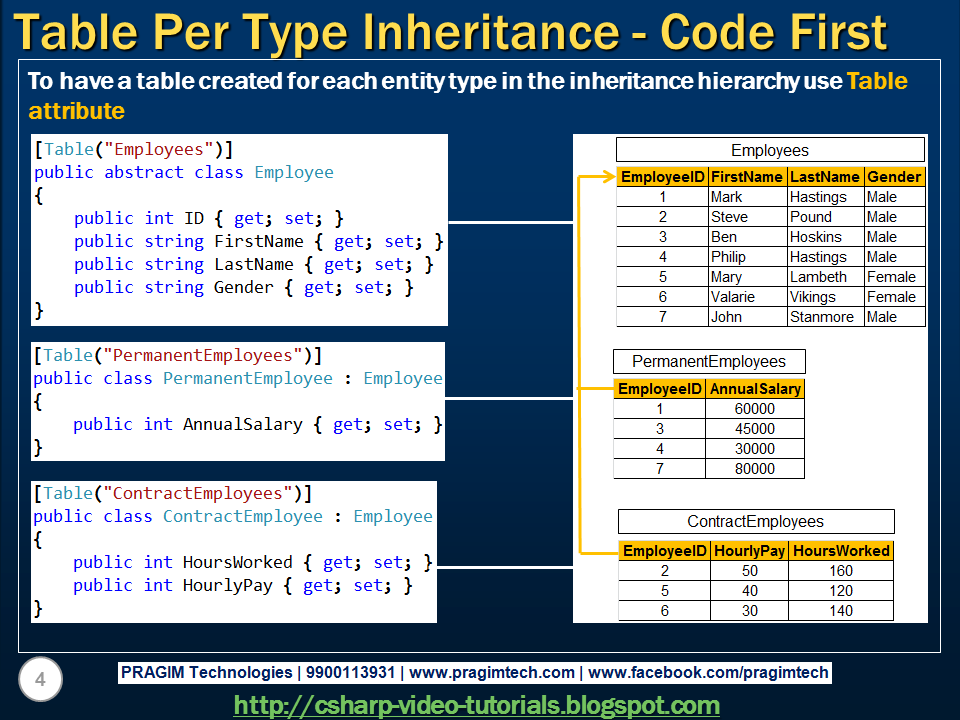 Table Per Type Inheritance - Code First

To have a table created for each entity type in the inheritance hierarchy use Table attribute

[Table("Employees")]
public abstract class Employee
{
    public int ID { get; set; }
    public string FirstName { get; set; }
    public string LastName { get; set; }
    public string Gender { get; set; }
}

[Table("PermanentEmployees")]
public class PermanentEmployee : Employee
{
    public int AnnualSalary { get; set; }
}

[Table("ContractEmployees")]
public class ContractEmployee : Employee
{
    public int HoursWorked { get; set; }
    public int HourlyPay { get; set; }
}

Employees

| EmployeeID | FirstName | LastName | Gender |
|---|---|---|---|
| 1 | Mark | Hastings | Male |
| 2 | Steve | Pound | Male |
| 3 | Ben | Hoskins | Male |
| 4 | Philip | Hastings | Male |
| 5 | Mary | Lambeth | Female |
| 6 | Valarie | Vikings | Female |
| 7 | John | Stanmore | Male |

PermanentEmployees

| EmployeeID | AnnualSalary |
|---|---|
| 1 | 60000 |
| 3 | 45000 |
| 4 | 30000 |
| 7 | 80000 |

ContractEmployees

| EmployeeID | HourlyPay | HoursWorked |
|---|---|---|
| 2 | 50 | 160 |
| 5 | 40 | 120 |
| 6 | 30 | 140 |

4

PRAGIM Technologies | 9900113931 | www.pragimtech.com | www.facebook.com/pragimtech

http://csharp-video-tutorials.blogspot.com